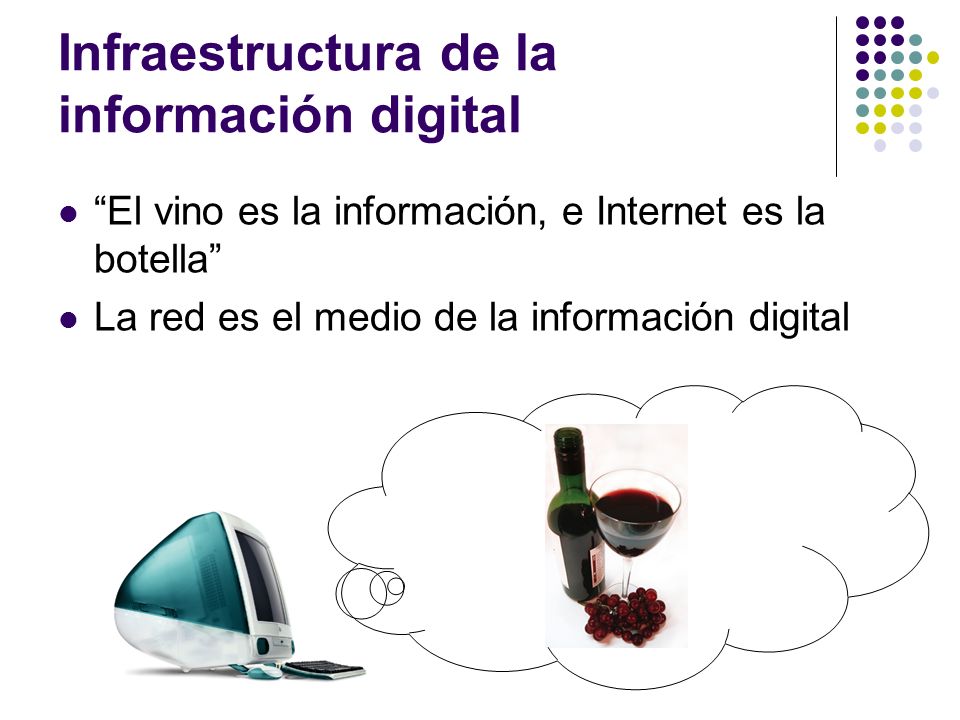 Infraestructura de la información digital

- “El vino es la información, e Internet es la botella”
- La red es el medio de la información digital